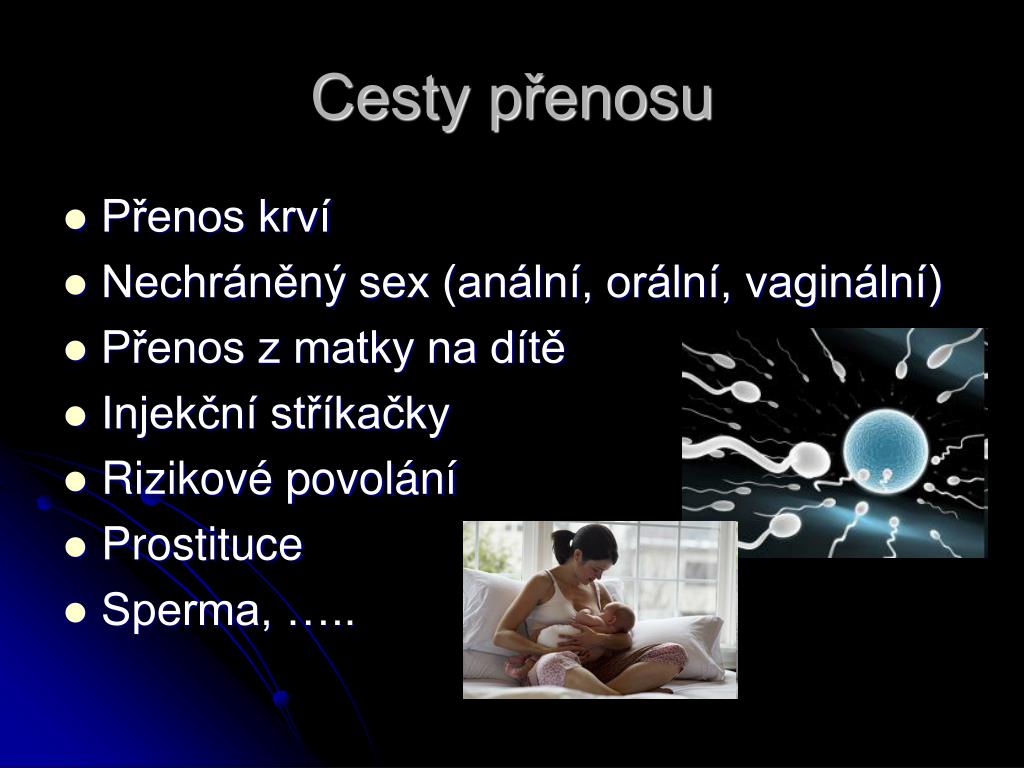 Cesty přenosu

- Přenos krví
- Nechráněný sex (anální, orální, vaginální)
- Přenos z matky na dítě
- Injekční stříkačky
- Rizikové povolání
- Prostituce
- Sperma, …..